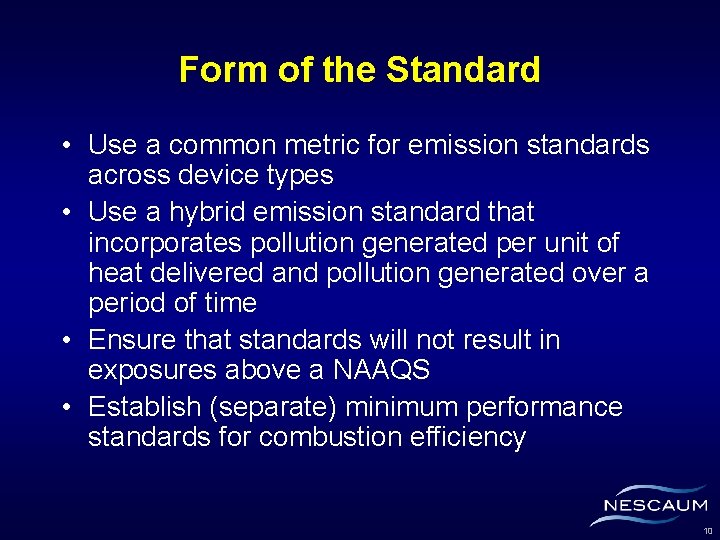 Form of the Standard

• Use a common metric for emission standards across device types

• Use a hybrid emission standard that incorporates pollution generated per unit of heat delivered and pollution generated over a period of time

• Ensure that standards will not result in exposures above a NAAQS

• Establish (separate) minimum performance standards for combustion efficiency

NESCAUM

10